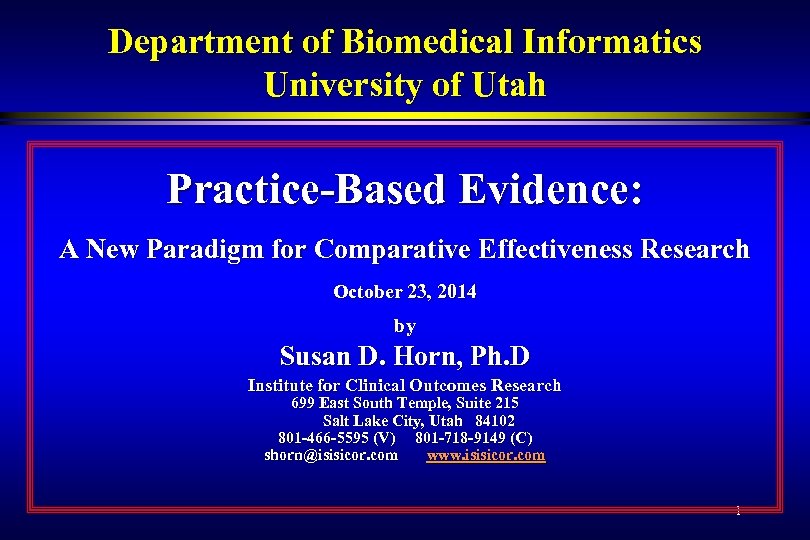 Department of Biomedical Informatics
University of Utah

Practice-Based Evidence:

A New Paradigm for Comparative Effectiveness Research

October 23, 2014

by

Susan D. Horn, Ph.D

Institute for Clinical Outcomes Research
699 East South Temple, Suite 215
Salt Lake City, Utah 84102
801-466-5595 (V) 801-718-9149 (C)
shorn@isisicor.com www.isisicor.com

1